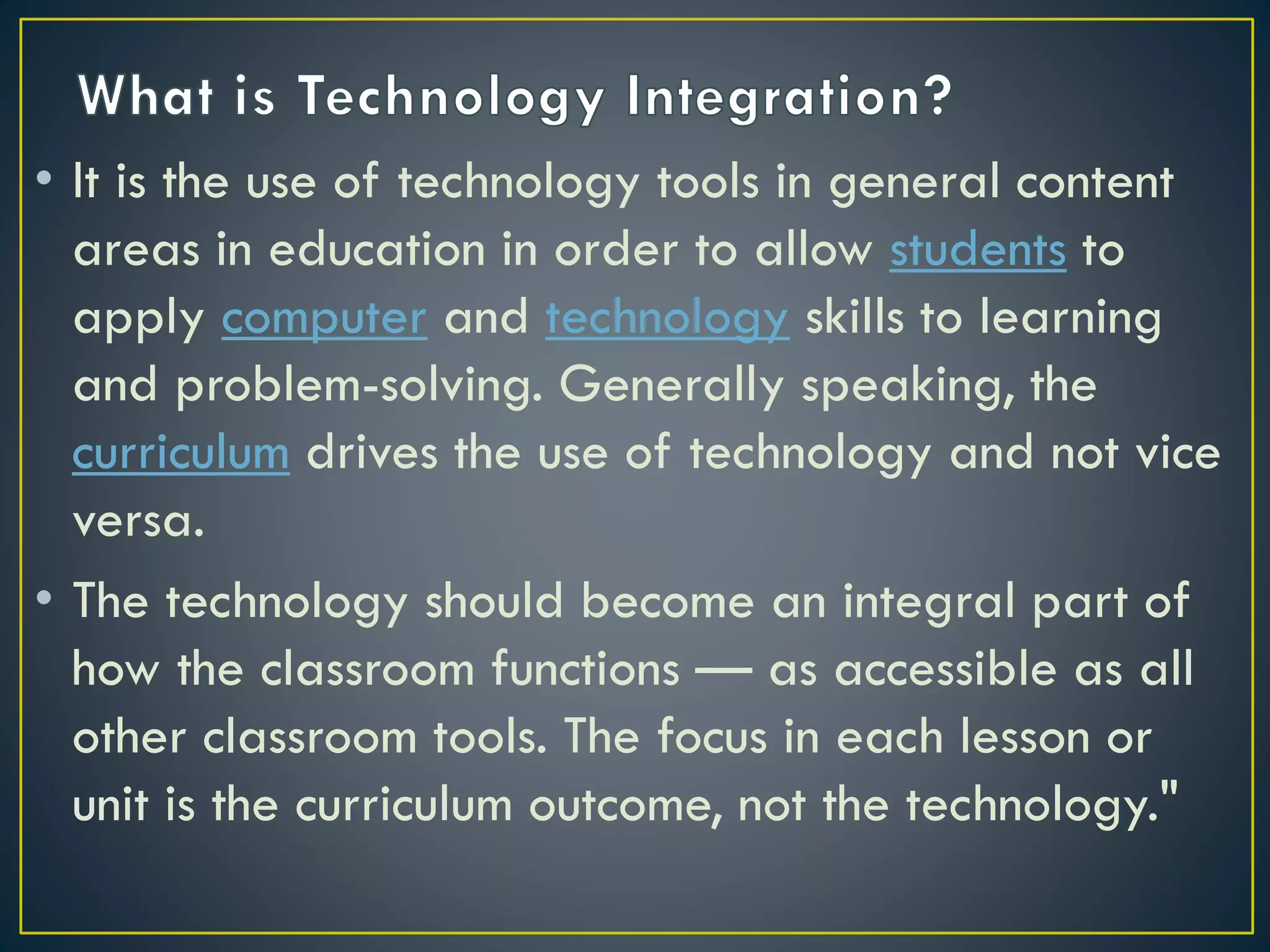 What is Technology Integration?

• It is the use of technology tools in general content areas in education in order to allow students to apply computer and technology skills to learning and problem-solving. Generally speaking, the curriculum drives the use of technology and not vice versa.

• The technology should become an integral part of how the classroom functions — as accessible as all other classroom tools. The focus in each lesson or unit is the curriculum outcome, not the technology."